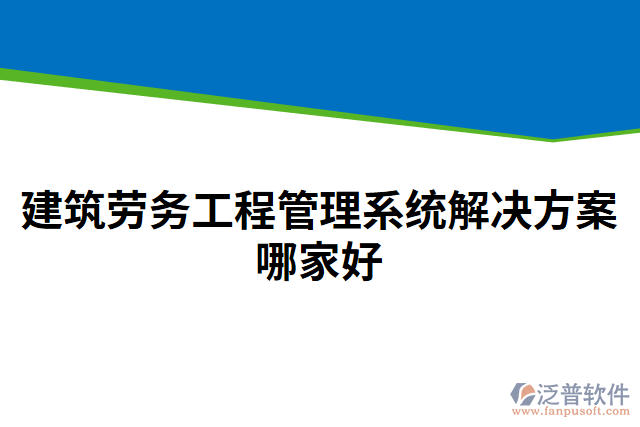 建筑劳务工程管理系统解决方案哪家好

泛普软件
www.fanpusoft.com